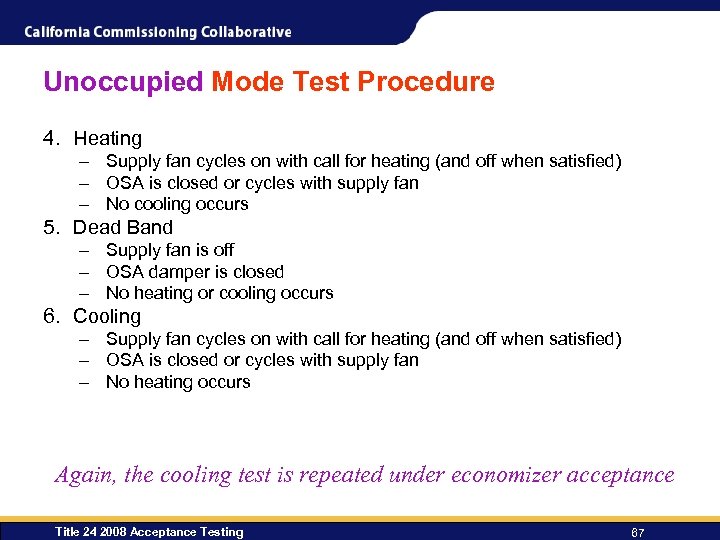 California Commissioning Collaborative

Unoccupied Mode Test Procedure

4. Heating
– Supply fan cycles on with call for heating (and off when satisfied)
– OSA is closed or cycles with supply fan
– No cooling occurs

5. Dead Band
– Supply fan is off
– OSA damper is closed
– No heating or cooling occurs

6. Cooling
– Supply fan cycles on with call for heating (and off when satisfied)
– OSA is closed or cycles with supply fan
– No heating occurs

Again, the cooling test is repeated under economizer acceptance

Title 24 2008 Acceptance Testing

67